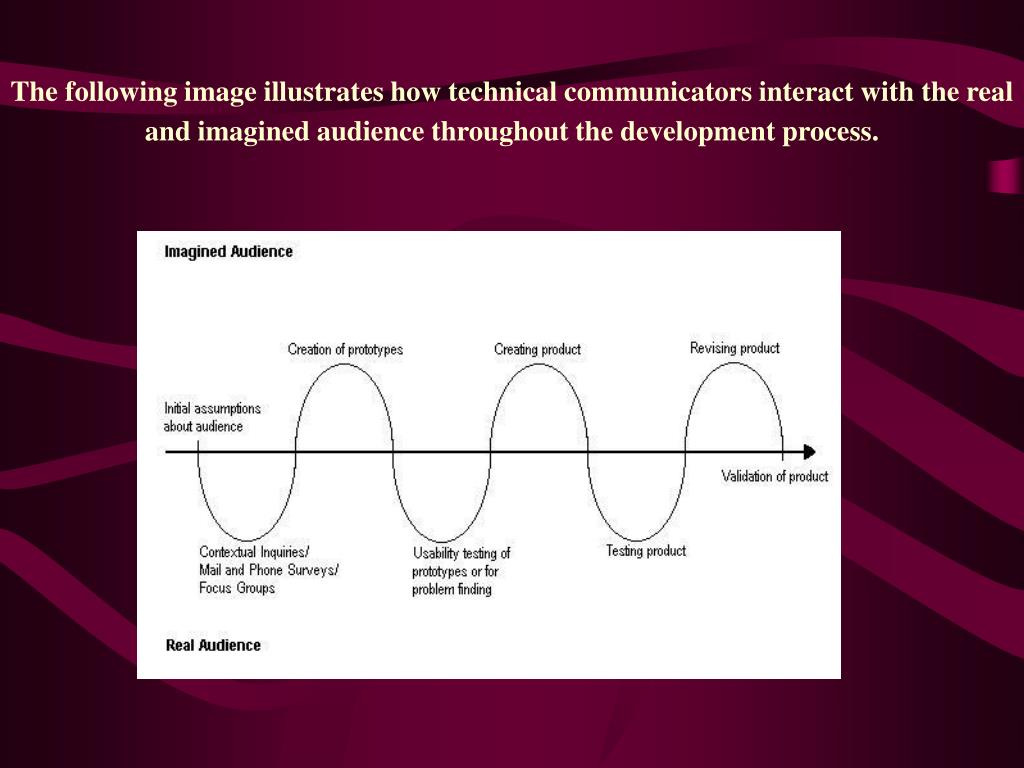 The following image illustrates how technical communicators interact with the real and imagined audience throughout the development process.

Imagined Audience

Creation of prototypes

Creating product

Revising product

Initial assumptions about audience

Validation of product

Contextual Inquiries/ Mail and Phone Surveys/ Focus Groups

Usability testing of prototypes or for problem finding

Testing product

Real Audience